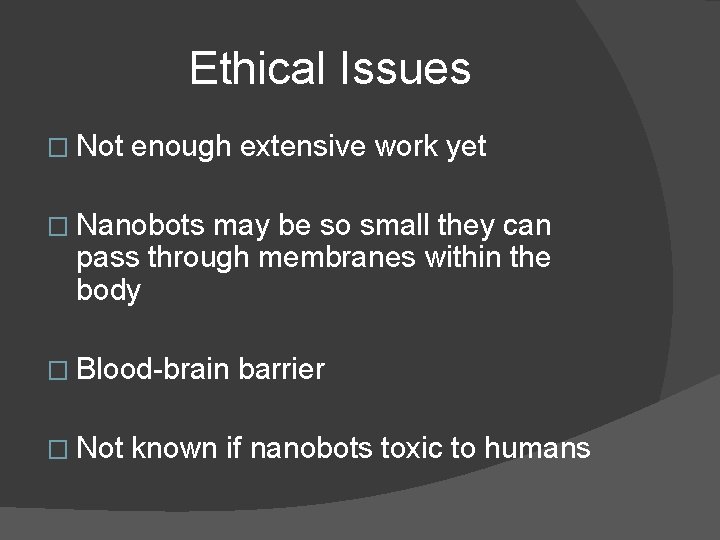 Ethical Issues

□ Not enough extensive work yet

□ Nanobots may be so small they can pass through membranes within the body

□ Blood-brain barrier

□ Not known if nanobots toxic to humans